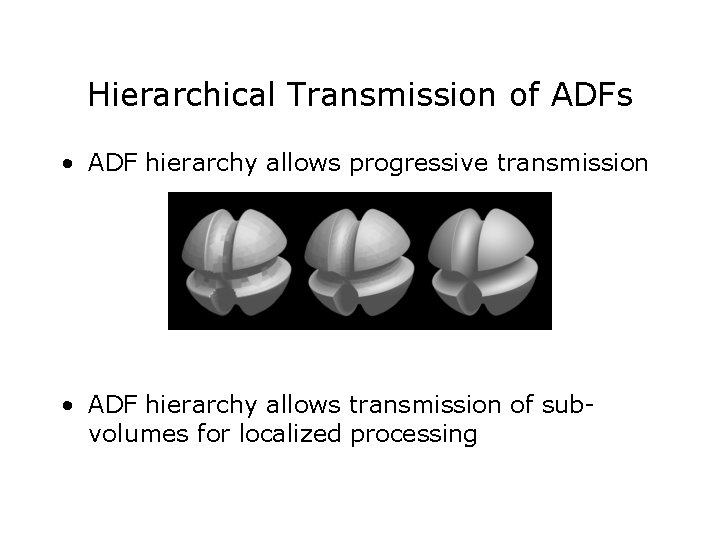 Hierarchical Transmission of ADFs

• ADF hierarchy allows progressive transmission

• ADF hierarchy allows transmission of sub-volumes for localized processing